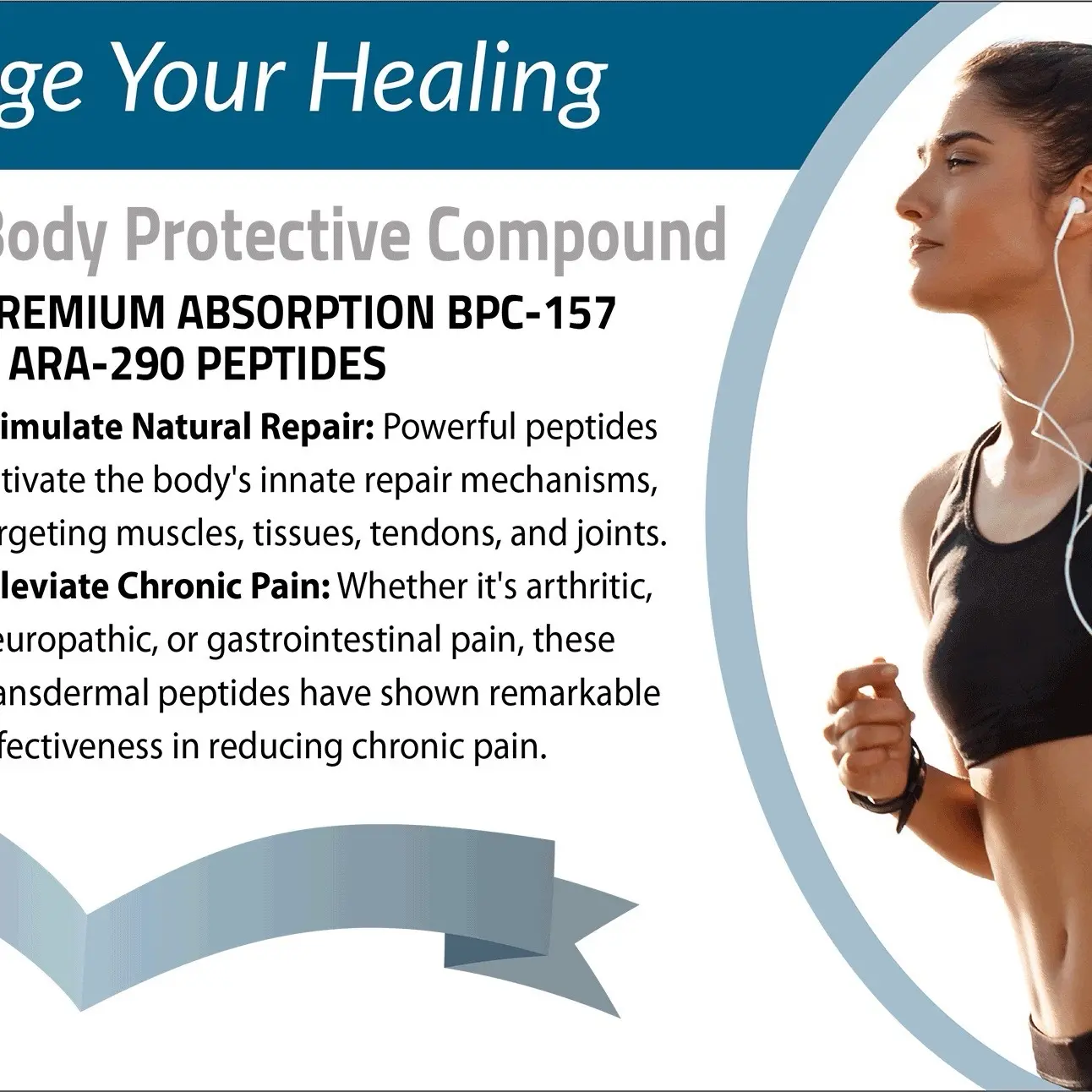 ge Your Healing

Body Protective Compound

REMIUM ABSORPTION BPC-157 ARA-290 PEPTIDES

imulate Natural Repair: Powerful peptides tivate the body's innate repair mechanisms, rgeting muscles, tissues, tendons, and joints.

leviate Chronic Pain: Whether it's arthritic, europathic, or gastrointestinal pain, these ansdermal peptides have shown remarkable fectiveness in reducing chronic pain.